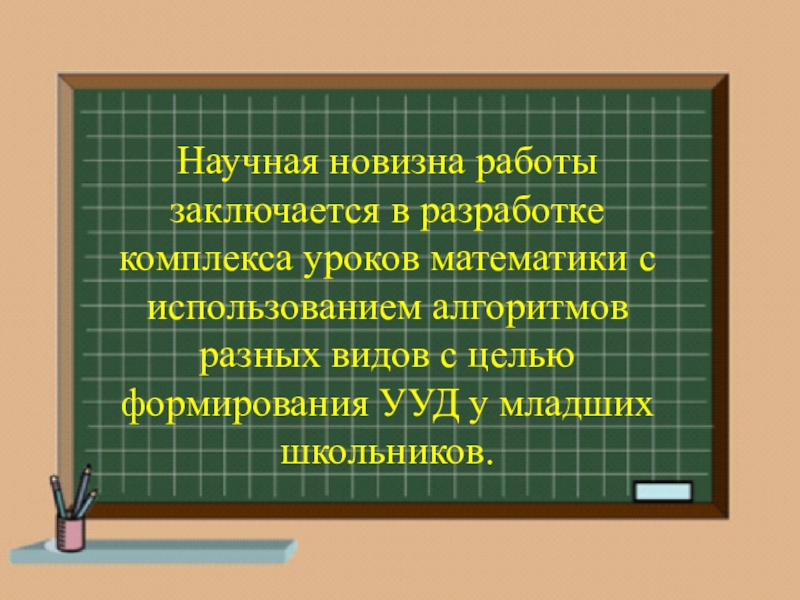 Научная новизна работы заключается в разработке комплекса уроков математики с использованием алгоритмов разных видов с целью формирования УУД у младших школьников.